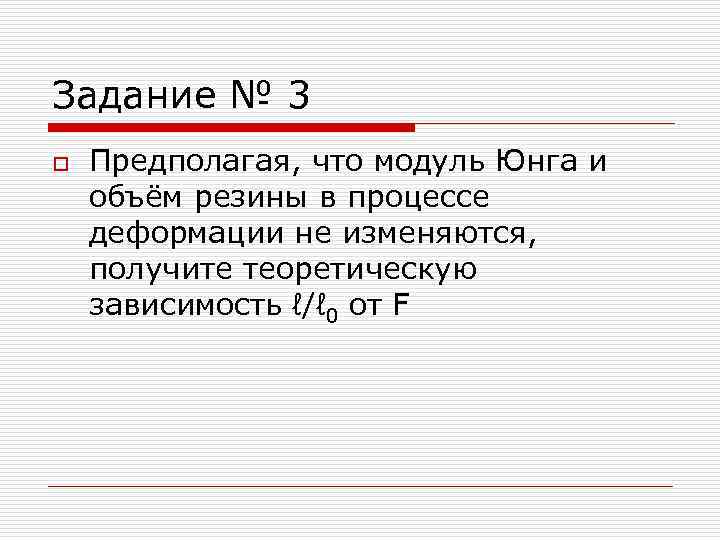 Задание № 3

Предполагая, что модуль Юнга и объём резины в процессе деформации не изменяются, получите теоретическую зависимость $\ell/\ell_0$ от F